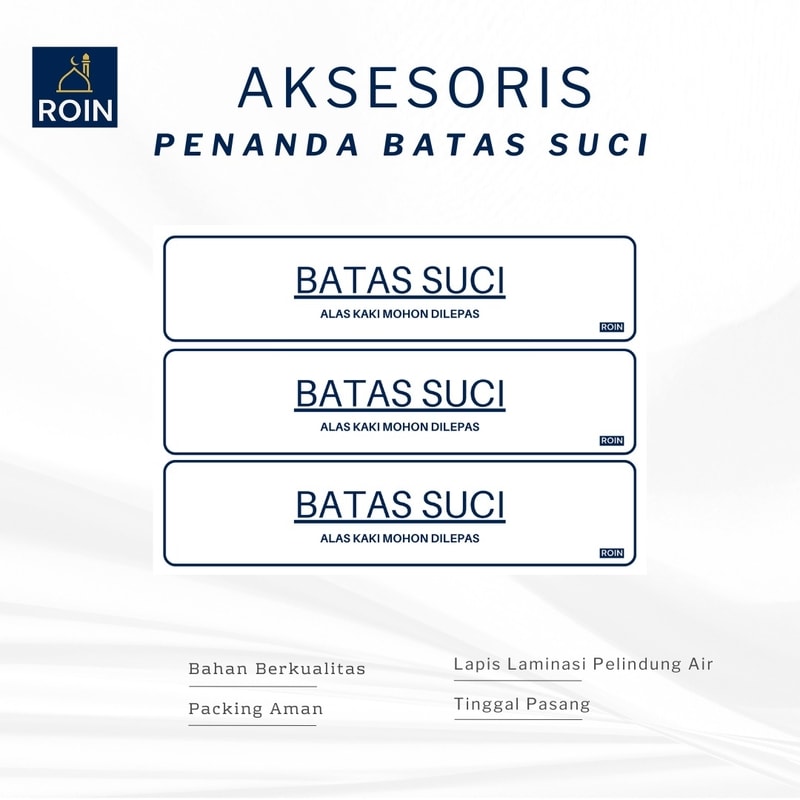 ROIN

AKSESORIS
PENANDA BATAS SUCI

BATAS SUCI
ALAS KAKI MOHON DILEPAS
ROIN

BATAS SUCI
ALAS KAKI MOHON DILEPAS
ROIN

BATAS SUCI
ALAS KAKI MOHON DILEPAS
ROIN

Bahan Berkualitas

Packing Aman

Lapis Laminasi Pelindung Air

Tinggal Pasang